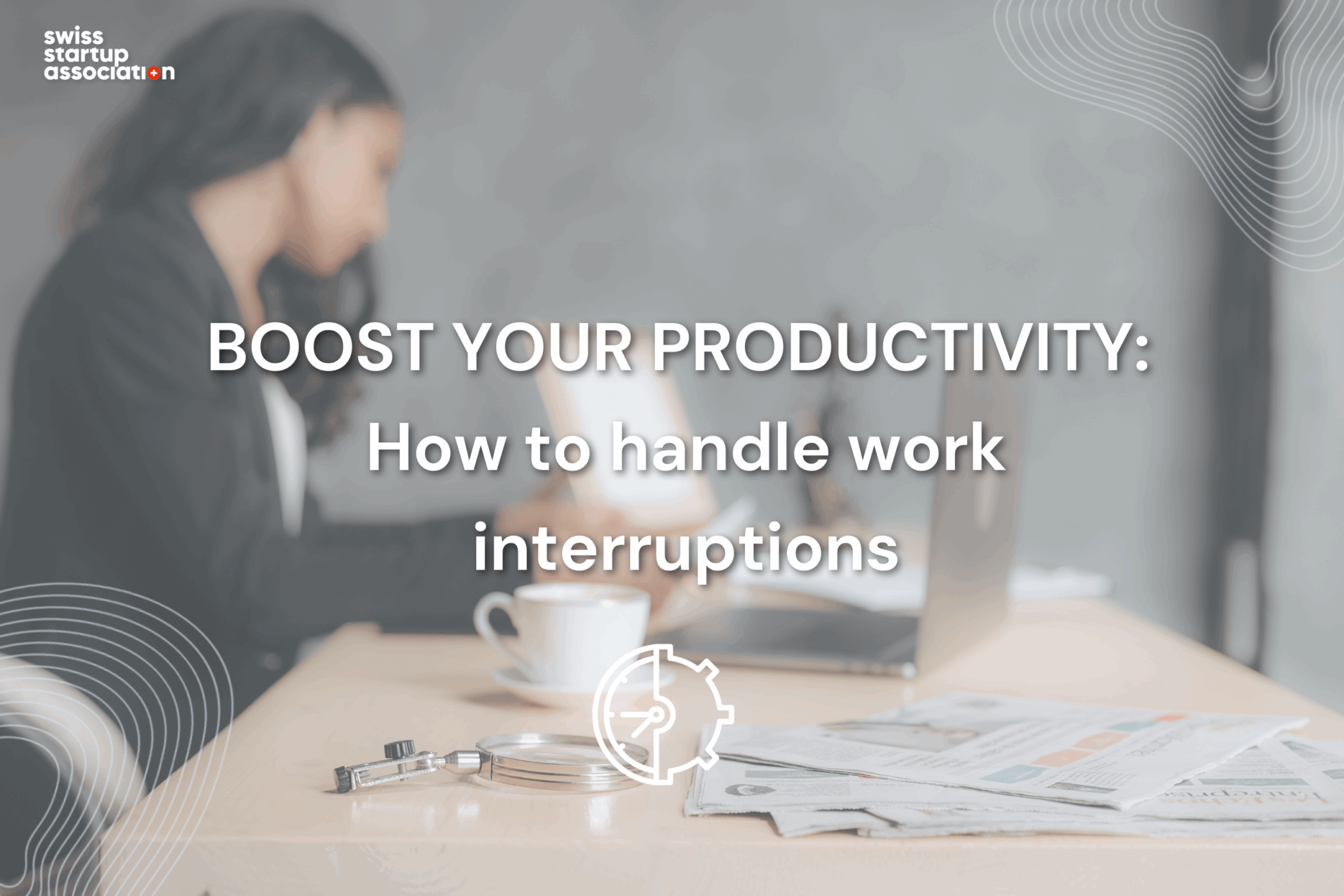 swiss startup association

BOOST YOUR PRODUCTIVITY: How to handle work interruptions